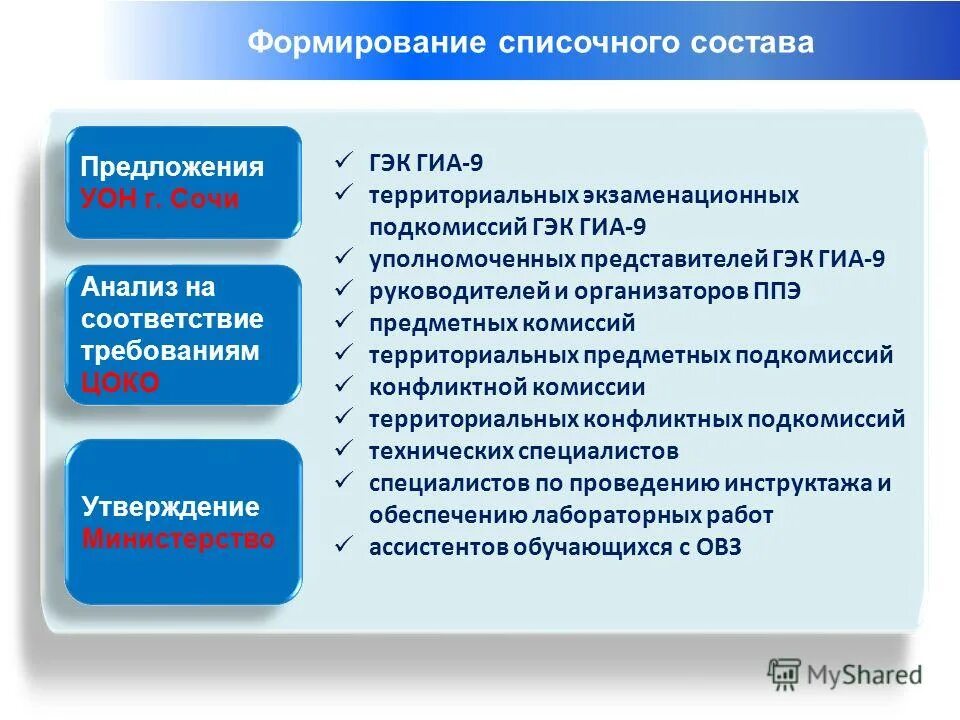 Формирование списочного состава

Предложения УОН г. Сочи

Анализ на соответствие требованиям ЦОКО

Утверждение Министерство

✓ ГЭК ГИА-9
✓ территориальных экзаменационных подкомиссий ГЭК ГИА-9
✓ уполномоченных представителей ГЭК ГИА-9
✓ руководителей и организаторов ППЭ
✓ предметных комиссий
✓ территориальных предметных подкомиссий
✓ конфликтной комиссии
✓ территориальных конфликтных подкомиссий
✓ технических специалистов
✓ специалистов по проведению инструктажа и обеспечению лабораторных работ
✓ ассистентов обучающихся с ОВЗ

MyShared